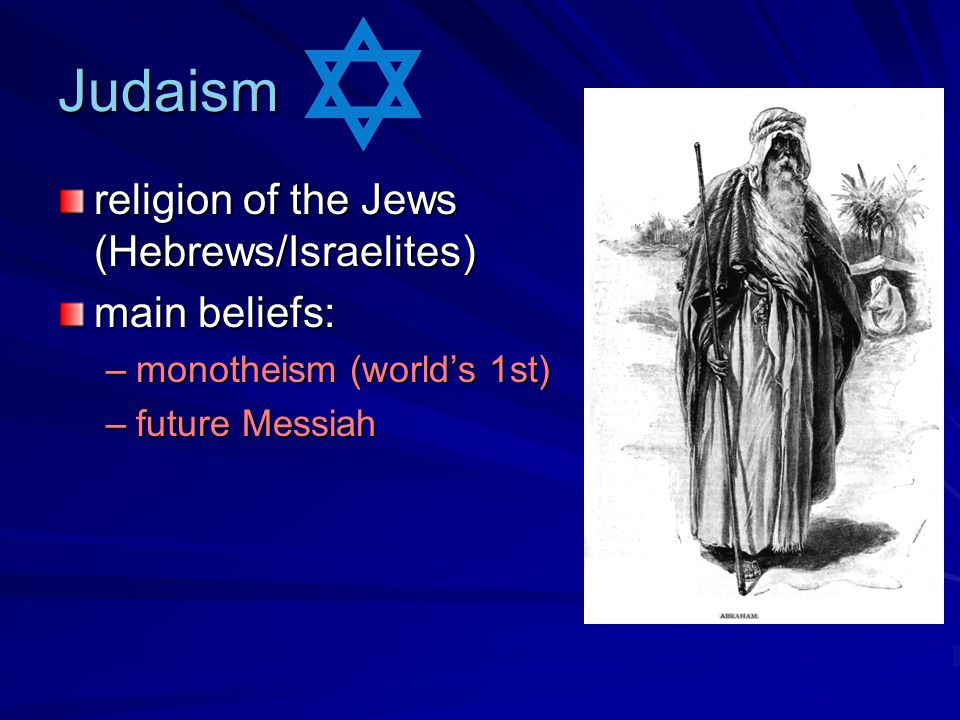 Judaism

religion of the Jews (Hebrews/Israelites)

main beliefs:
– monotheism (world's 1st)
– future Messiah

ABRAHAM.